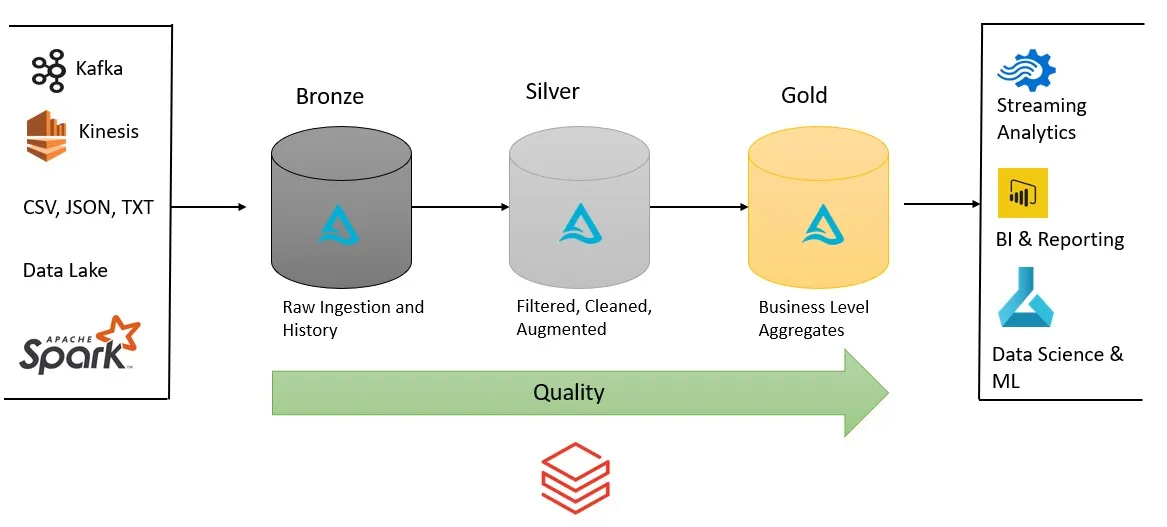 Kafka

Kinesis

CSV, JSON, TXT

Data Lake

APACHE Spark

Bronze

Raw Ingestion and History

Silver

Filtered, Cleaned, Augmented

Gold

Business Level Aggregates

Quality

Streaming Analytics

BI & Reporting

Data Science & ML